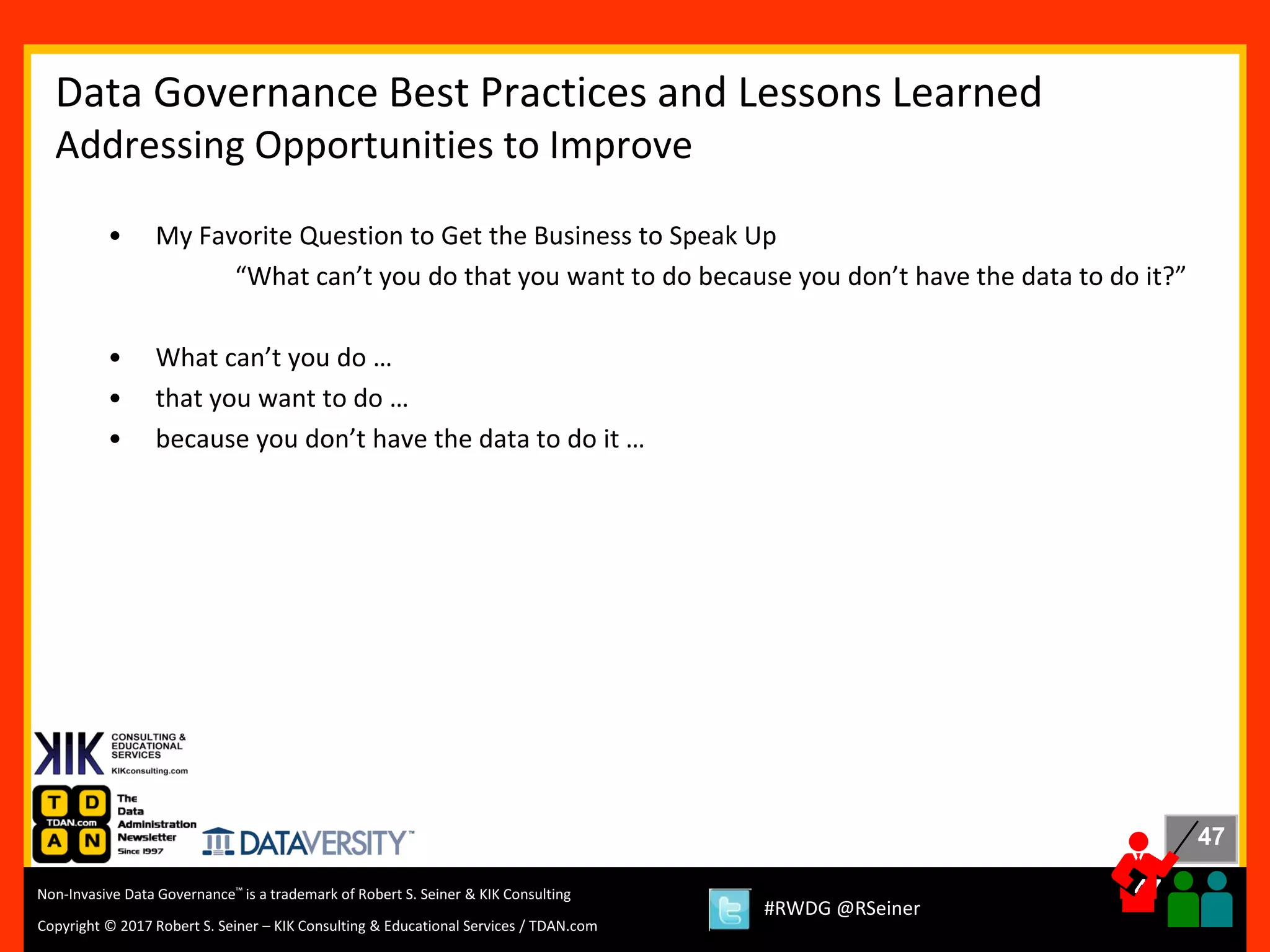 Data Governance Best Practices and Lessons Learned
Addressing Opportunities to Improve

• My Favorite Question to Get the Business to Speak Up
“What can’t you do that you want to do because you don’t have the data to do it?”

• What can’t you do …
• that you want to do …
• because you don’t have the data to do it …

KIK CONSULTING & EDUCATIONAL SERVICES
KIKconsulting.com

T D TDAN.com A N The Data Administration Newsletter Since 1997

DATAVERSITY™

47

Non-Invasive Data Governance™ is a trademark of Robert S. Seiner & KIK Consulting

Copyright © 2017 Robert S. Seiner – KIK Consulting & Educational Services / TDAN.com

#RWDG @RSeiner